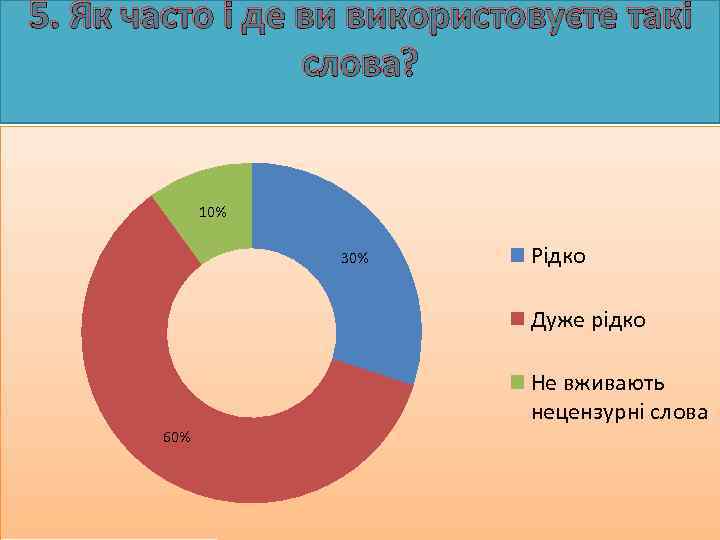 5. Як часто і де ви використовуєте такі слова?

10%

30%

60%

Рідко

Дуже рідко

Не вживають нецензурні слова